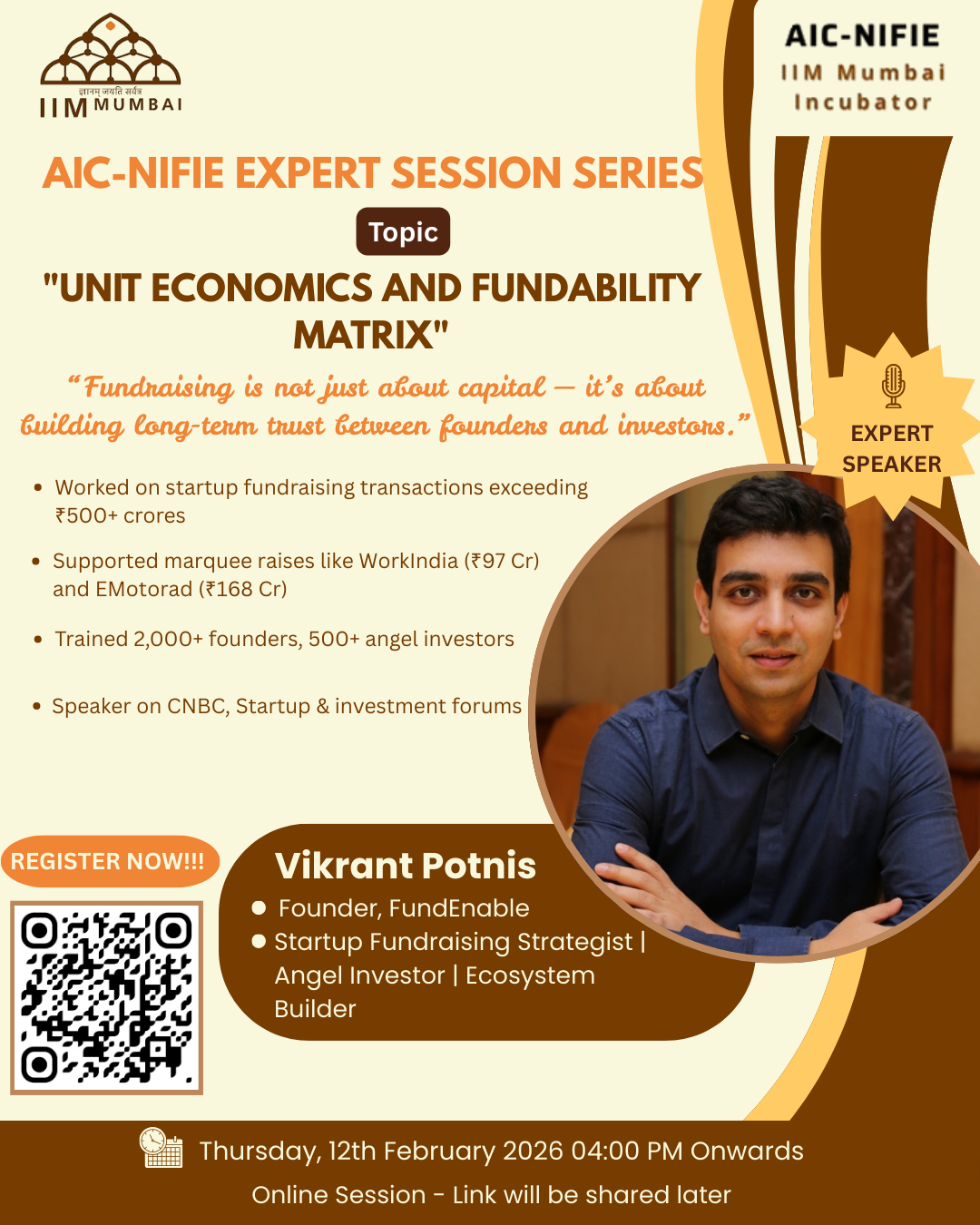 ज्ञानम् जयति सर्वत्र
IIM MUMBAI

AIC-NIFIE
IIM Mumbai
Incubator

AIC-NIFIE EXPERT SESSION SERIES

Topic

"UNIT ECONOMICS AND FUNDABILITY MATRIX"

"Fundraising is not just about capital — it's about building long-term trust between founders and investors."

EXPERT SPEAKER

- Worked on startup fundraising transactions exceeding ₹500+ crores
- Supported marquee raises like WorkIndia (₹97 Cr) and EMotorad (₹168 Cr)
- Trained 2,000+ founders, 500+ angel investors
- Speaker on CNBC, Startup & investment forums

REGISTER NOW!!!

Vikrant Potnis
- Founder, FundEnable
- Startup Fundraising Strategist | Angel Investor | Ecosystem Builder

Thursday, 12th February 2026 04:00 PM Onwards
Online Session - Link will be shared later